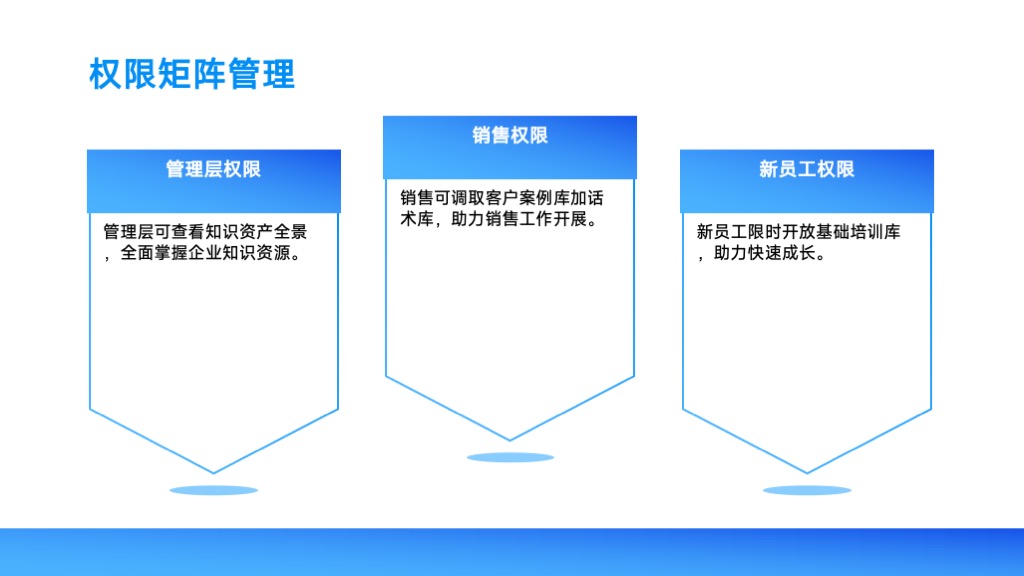 权限矩阵管理

管理层权限

管理层可查看知识资产全景，全面掌握企业知识资源。

销售权限

销售可调取客户案例库加话术库，助力销售工作开展。

新员工权限

新员工限时开放基础培训库，助力快速成长。